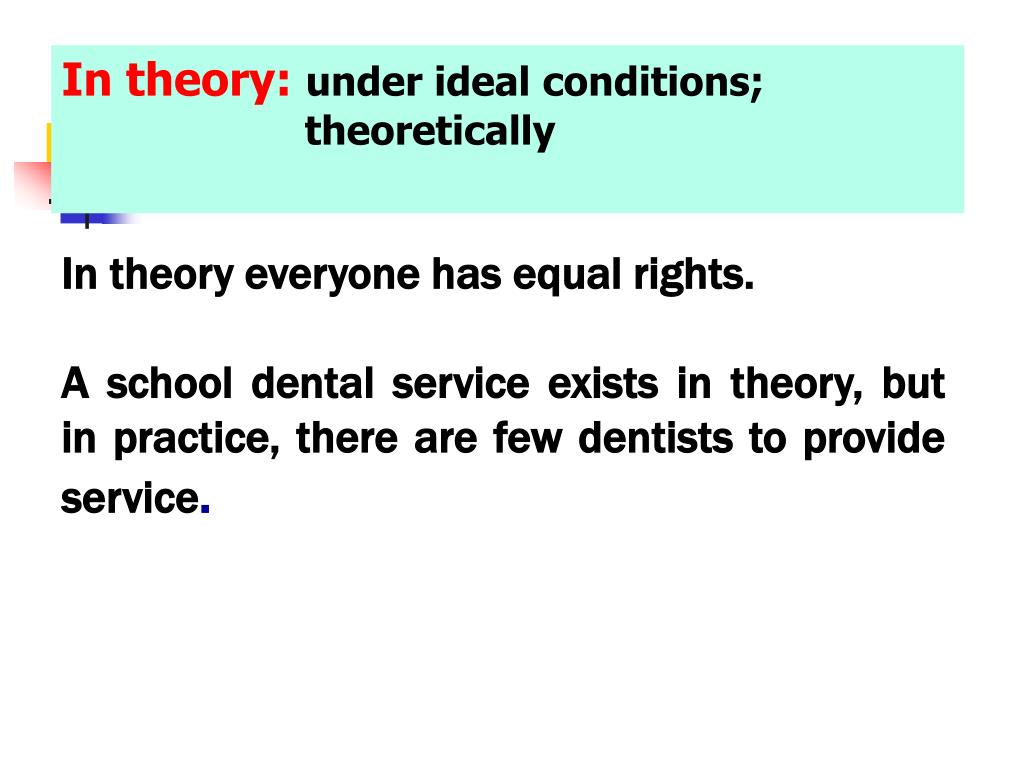 In theory: under ideal conditions; theoretically

In theory everyone has equal rights.

A school dental service exists in theory, but in practice, there are few dentists to provide service.